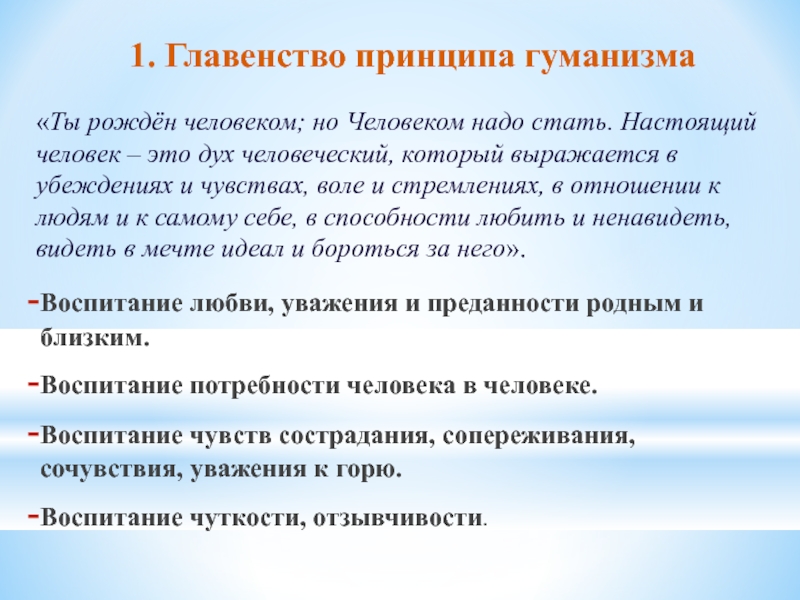 1. Главенство принципа гуманизма

«Ты рождён человеком; но Человеком надо стать. Настоящий человек – это дух человеческий, который выражается в убеждениях и чувствах, воле и стремлениях, в отношении к людям и к самому себе, в способности любить и ненавидеть, видеть в мечте идеал и бороться за него».

-Воспитание любви, уважения и преданности родным и близким.

-Воспитание потребности человека в человеке.

-Воспитание чувств сострадания, сопереживания, сочувствия, уважения к горю.

-Воспитание чуткости, отзывчивости.